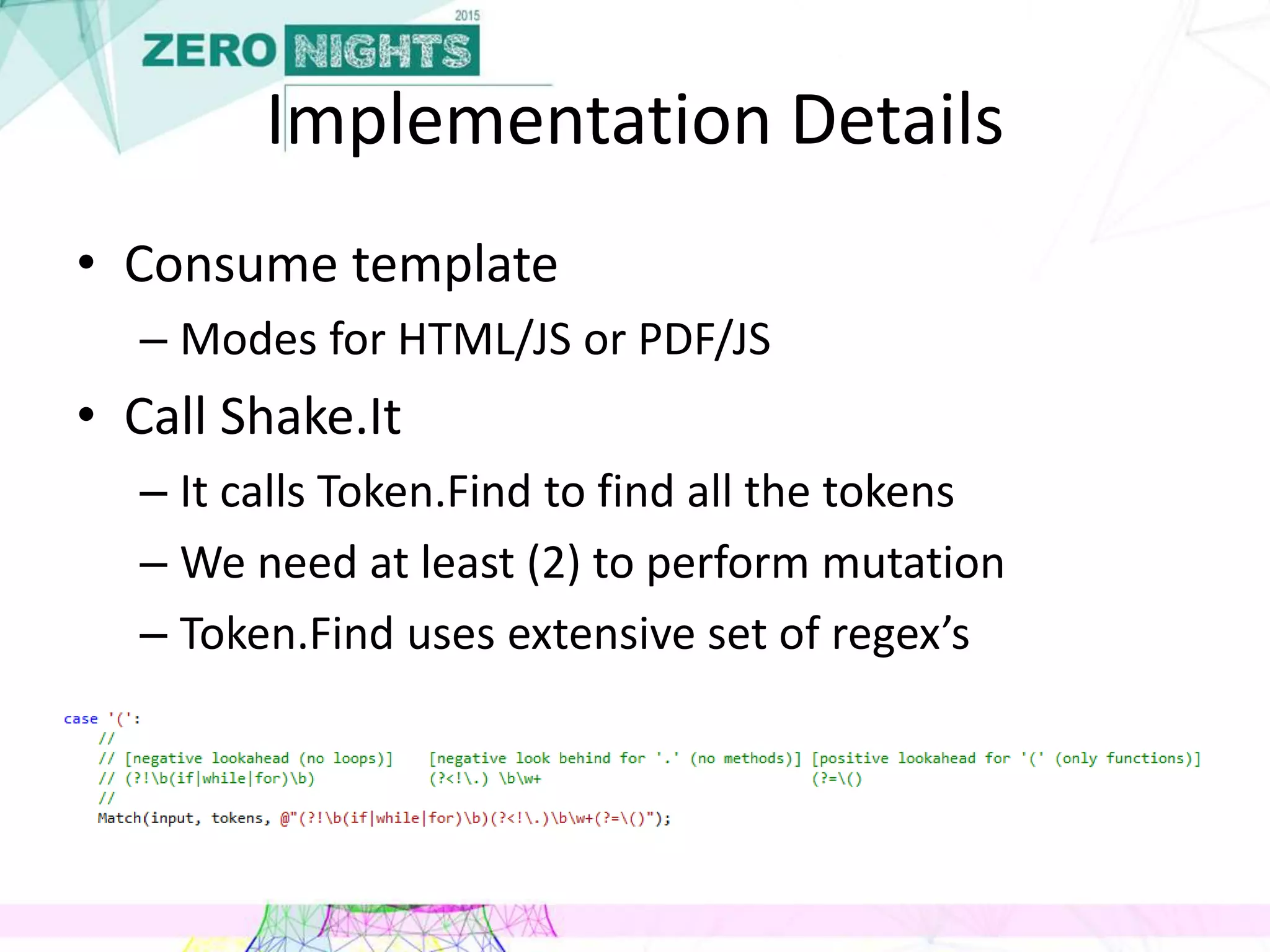 2015
ZERO NIGHTS

Implementation Details

• Consume template
– Modes for HTML/JS or PDF/JS
• Call Shake.It
– It calls Token.Find to find all the tokens
– We need at least (2) to perform mutation
– Token.Find uses extensive set of regex's

case '(':
    //
    // [negative lookahead (no loops)]    [negative look behind for '.' (no methods)] [positive lookahead for '(' (only functions)]
    // (?!\b(if|while|for)\b)             (?<!\.) \b\w+                               (?=\()
    //
    Match(input, tokens, @"(?!\b(if|while|for)\b)(?<!\.)\b\w+(?=\()");